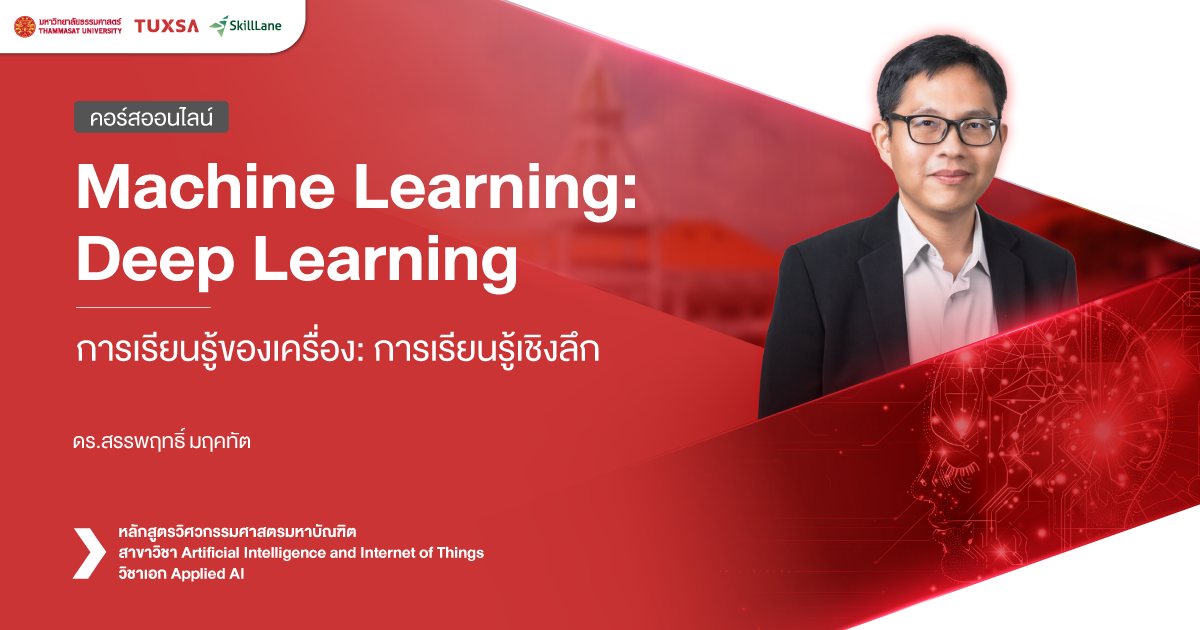 มหาวิทยาลัยธรรมศาสตร์
THAMMASAT UNIVERSITY
TUXSA
SkillLane

คอร์สออนไลน์

Machine Learning:
Deep Learning

การเรียนรู้ของเครื่อง: การเรียนรู้เชิงลึก

ดร.สรรพฤทธิ์ มฤคทัต

หลักสูตรวิศวกรรมศาสตรมหาบัณฑิต
สาขาวิชา Artificial Intelligence and Internet of Things
วิชาเอก Applied AI